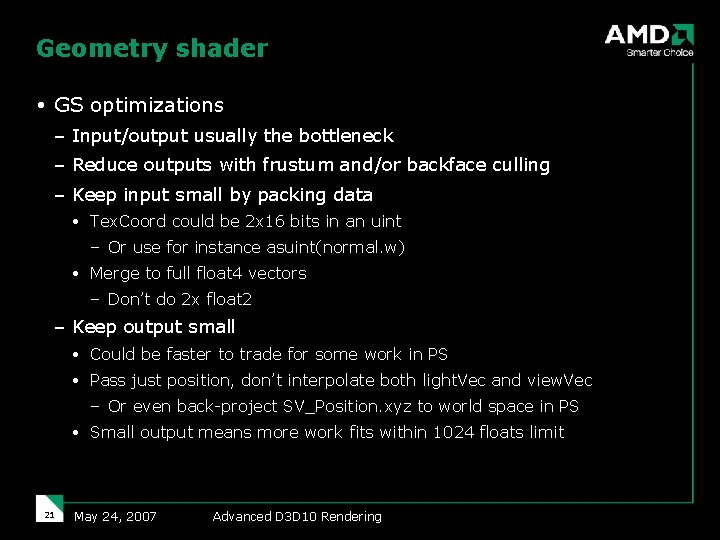 Geometry shader

AMD
Smarter Choice

• GS optimizations
– Input/output usually the bottleneck
– Reduce outputs with frustum and/or backface culling
– Keep input small by packing data
• TexCoord could be 2x16 bits in an uint
– Or use for instance asuint(normal.w)
• Merge to full float4 vectors
– Don't do 2x float2
– Keep output small
• Could be faster to trade for some work in PS
• Pass just position, don't interpolate both lightVec and viewVec
– Or even back-project SV_Position.xyz to world space in PS
• Small output means more work fits within 1024 floats limit

21 May 24, 2007 Advanced D3D10 Rendering